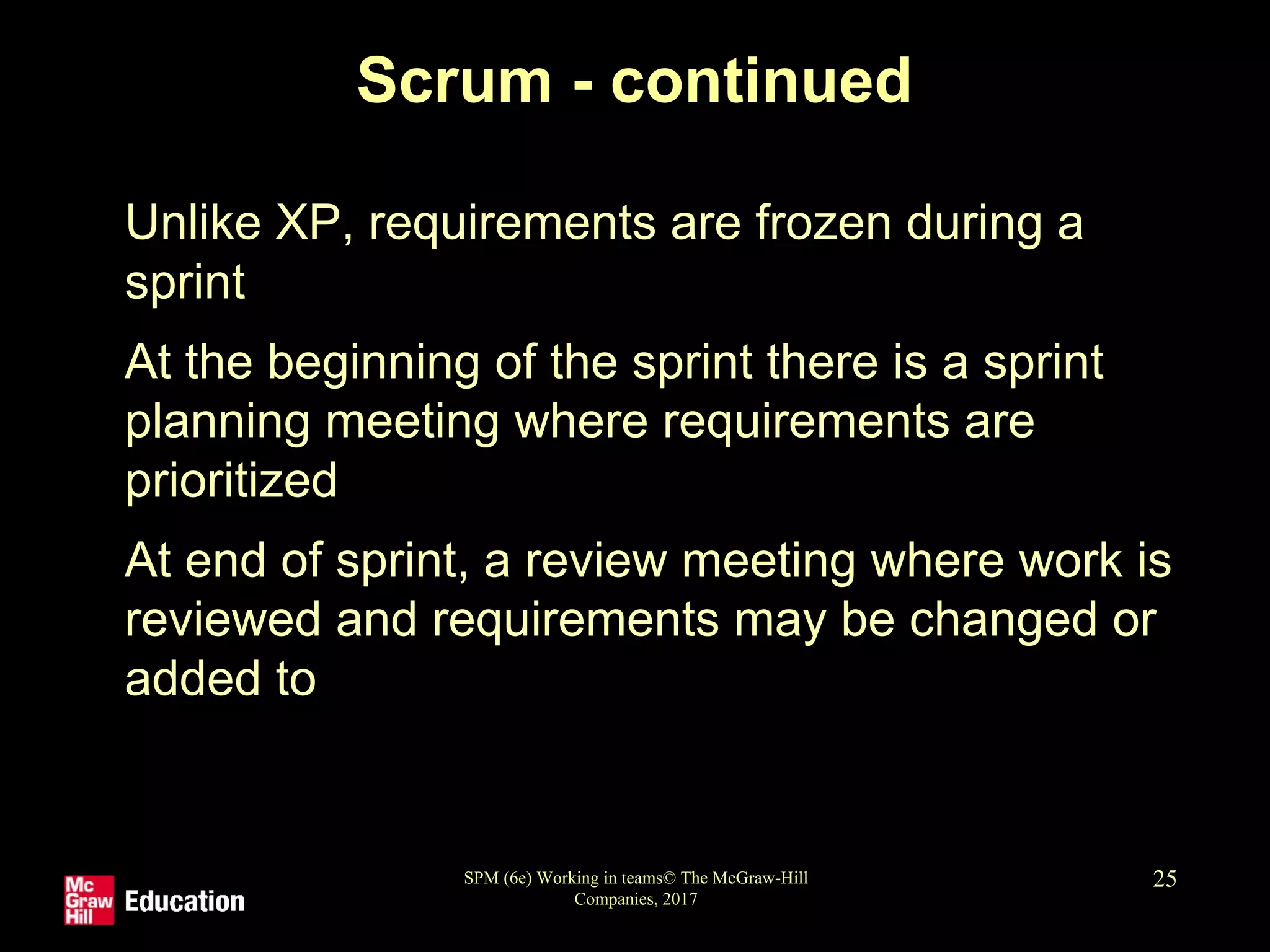 Scrum - continued

Unlike XP, requirements are frozen during a sprint

At the beginning of the sprint there is a sprint planning meeting where requirements are prioritized

At end of sprint, a review meeting where work is reviewed and requirements may be changed or added to

Mc Graw Hill Education

SPM (6e) Working in teams© The McGraw-Hill Companies, 2017

25